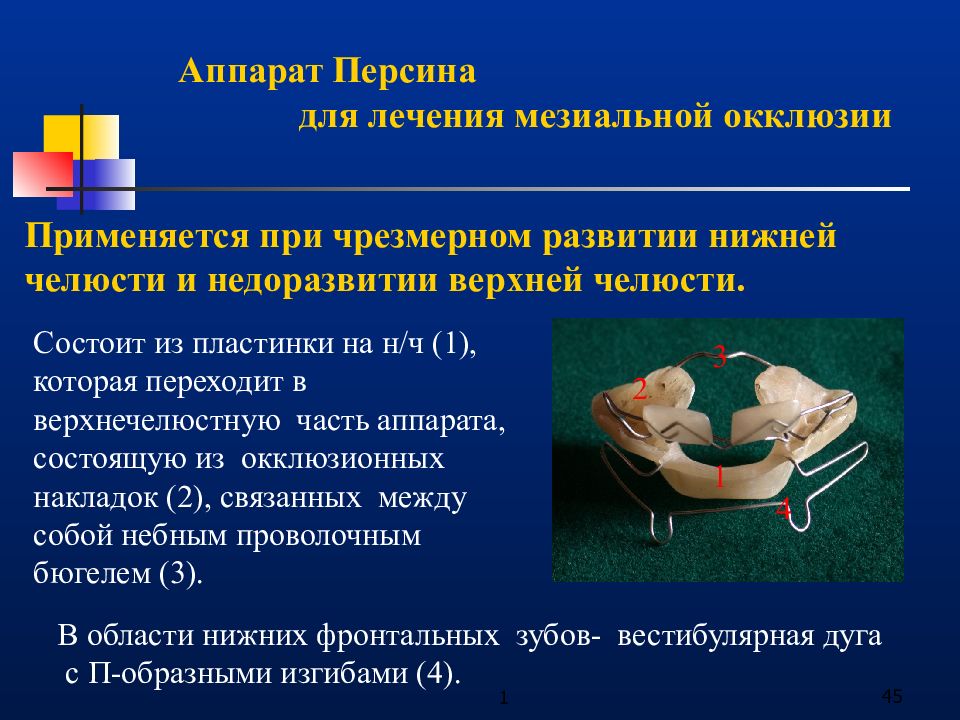 Аппарат Персина
для лечения мезиальной окклюзии

Применяется при чрезмерном развитии нижней челюсти и недоразвитии верхней челюсти.

Состоит из пластинки на н/ч (1), которая переходит в верхнечелюстную часть аппарата, состоящую из окклюзионных накладок (2), связанных между собой небным проволочным бюгелем (3).

3
2
1
4

В области нижних фронтальных зубов- вестибулярная дуга с П-образными изгибами (4).

1

45